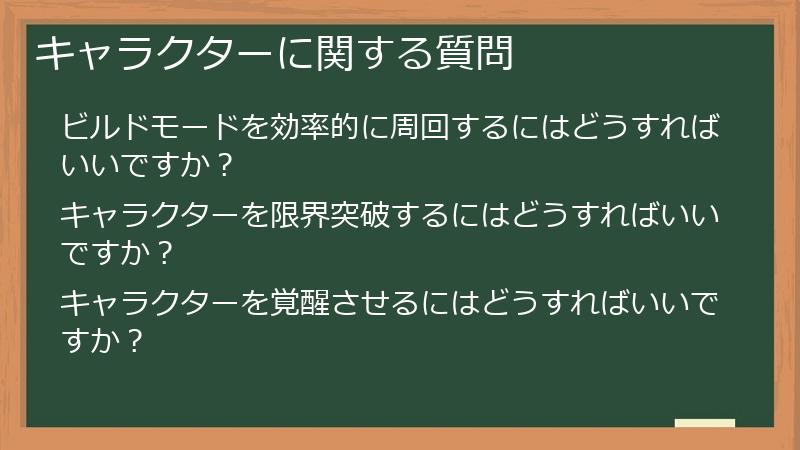 キャラクターに関する質問

ビルドモードを効率的に周回するにはどうすればいいですか？

キャラクターを限界突破するにはどうすればいいですか？

キャラクターを覚醒させるにはどうすればいいですか？